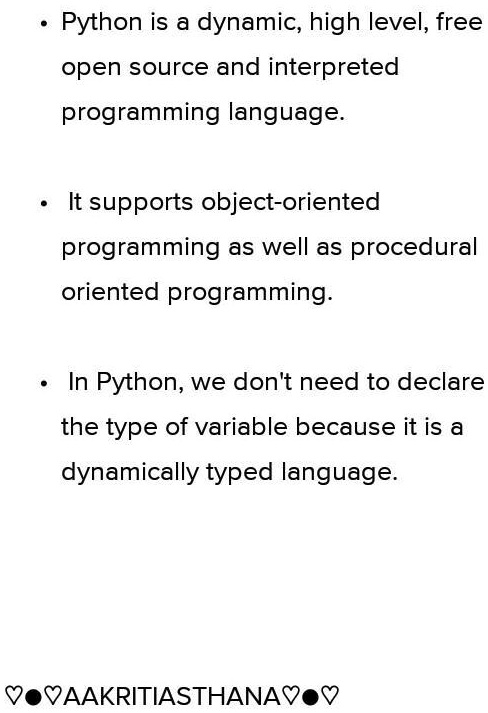 • Python is a dynamic, high level, free open source and interpreted programming language.

• It supports object-oriented programming as well as procedural oriented programming.

• In Python, we don't need to declare the type of variable because it is a dynamically typed language.

♡●♡AAKRITIASTHANA♡●♡